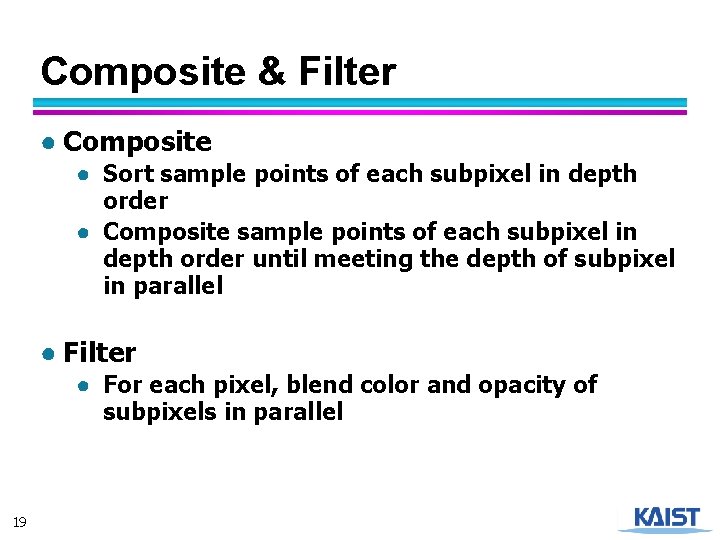 Composite & Filter

- Composite
  - Sort sample points of each subpixel in depth order
  - Composite sample points of each subpixel in depth order until meeting the depth of subpixel in parallel

- Filter
  - For each pixel, blend color and opacity of subpixels in parallel

19

KAIST